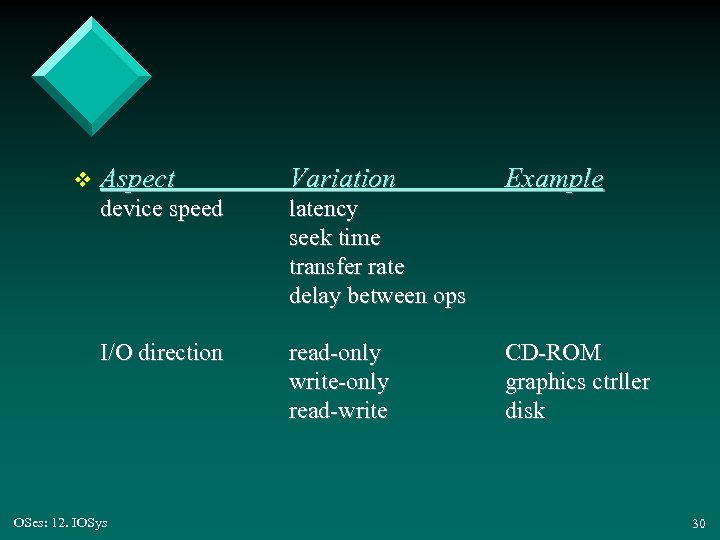 | Aspect | Variation | Example |
|---|---|---|
| device speed | latency | |
| | seek time | |
| | transfer rate | |
| | delay between ops | |
| I/O direction | read-only | CD-ROM |
| | write-only | graphics ctrller |
| | read-write | disk |

OSes: 12. IOSys

30